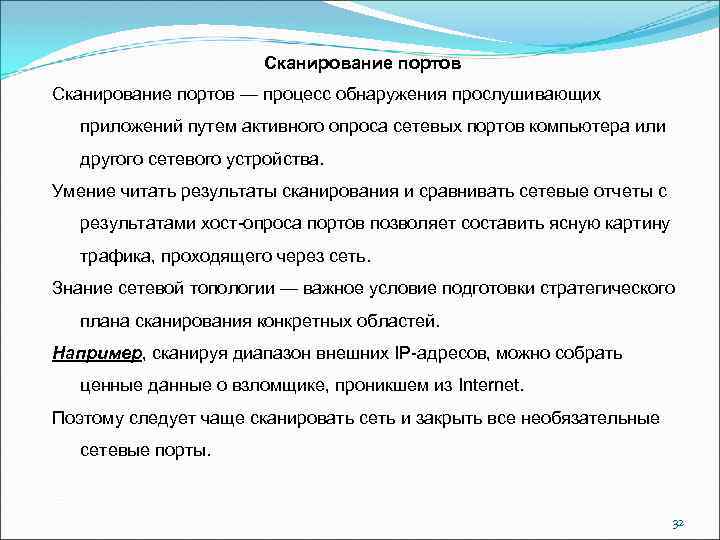 Сканирование портов

Сканирование портов — процесс обнаружения прослушивающих приложений путем активного опроса сетевых портов компьютера или другого сетевого устройства.

Умение читать результаты сканирования и сравнивать сетевые отчеты с результатами хост-опроса портов позволяет составить ясную картину трафика, проходящего через сеть.

Знание сетевой топологии — важное условие подготовки стратегического плана сканирования конкретных областей.

Например, сканируя диапазон внешних IP-адресов, можно собрать ценные данные о взломщике, проникшем из Internet.

Поэтому следует чаще сканировать сеть и закрыть все необязательные сетевые порты.

32